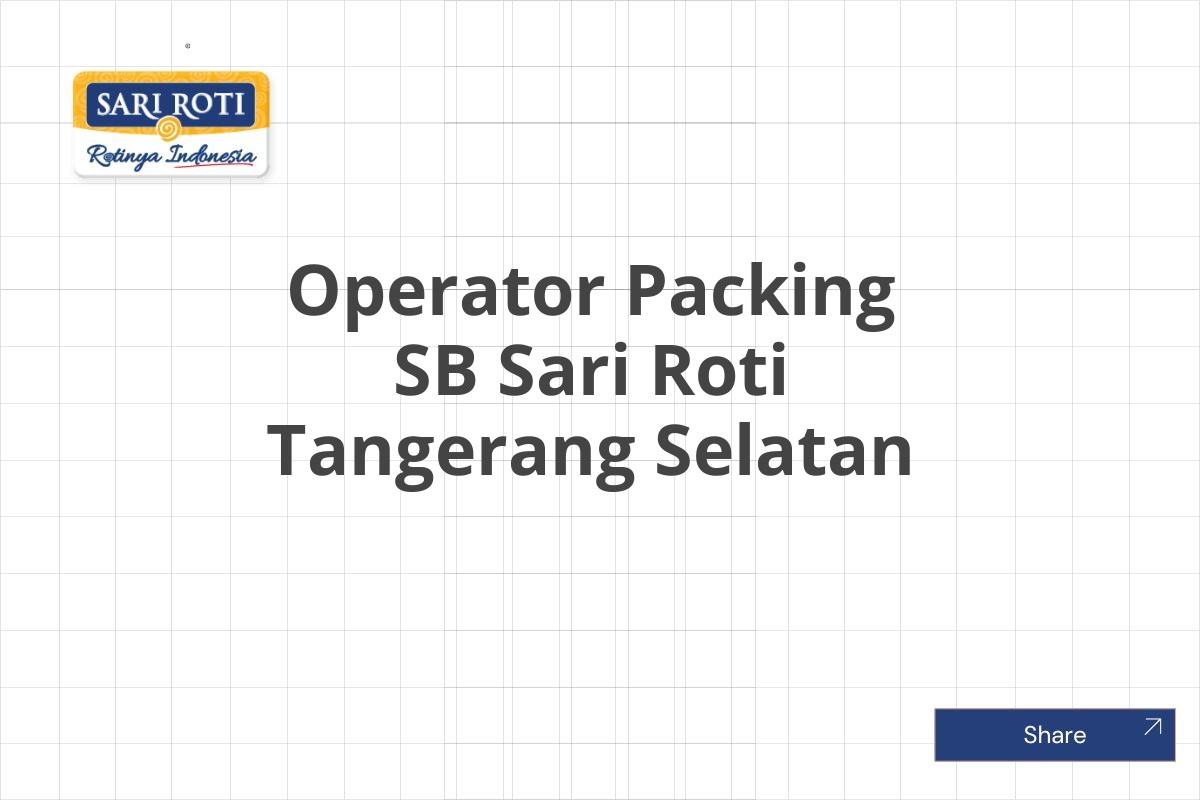 SARI ROTI
Rotinya Indonesia

Operator Packing SB Sari Roti Tangerang Selatan

Share